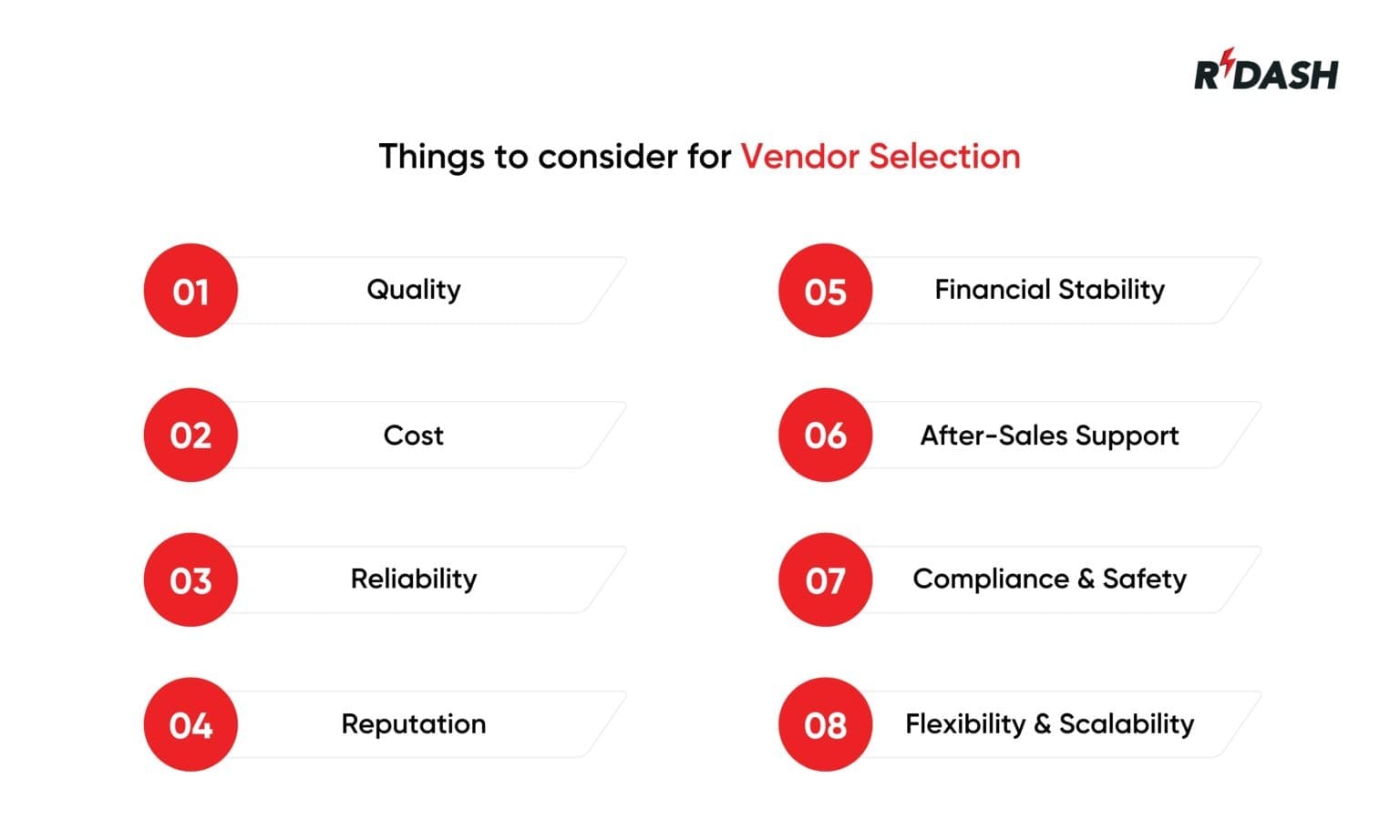 RDASH

Things to consider for Vendor Selection

01 Quality

02 Cost

03 Reliability

04 Reputation

05 Financial Stability

06 After-Sales Support

07 Compliance & Safety

08 Flexibility & Scalability